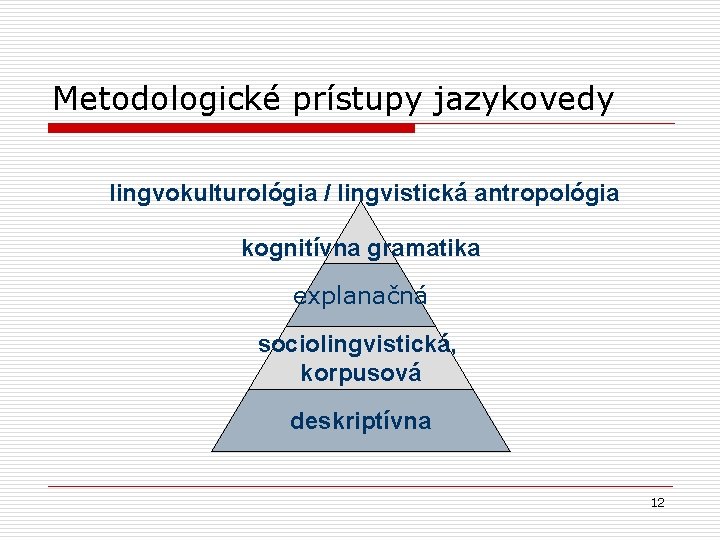 Metodologické prístupy jazykovedy

lingvokulturológia / lingvistická antropológia

kognitívna gramatika

explanačná

sociolingvistická, korpusová

deskriptívna

12